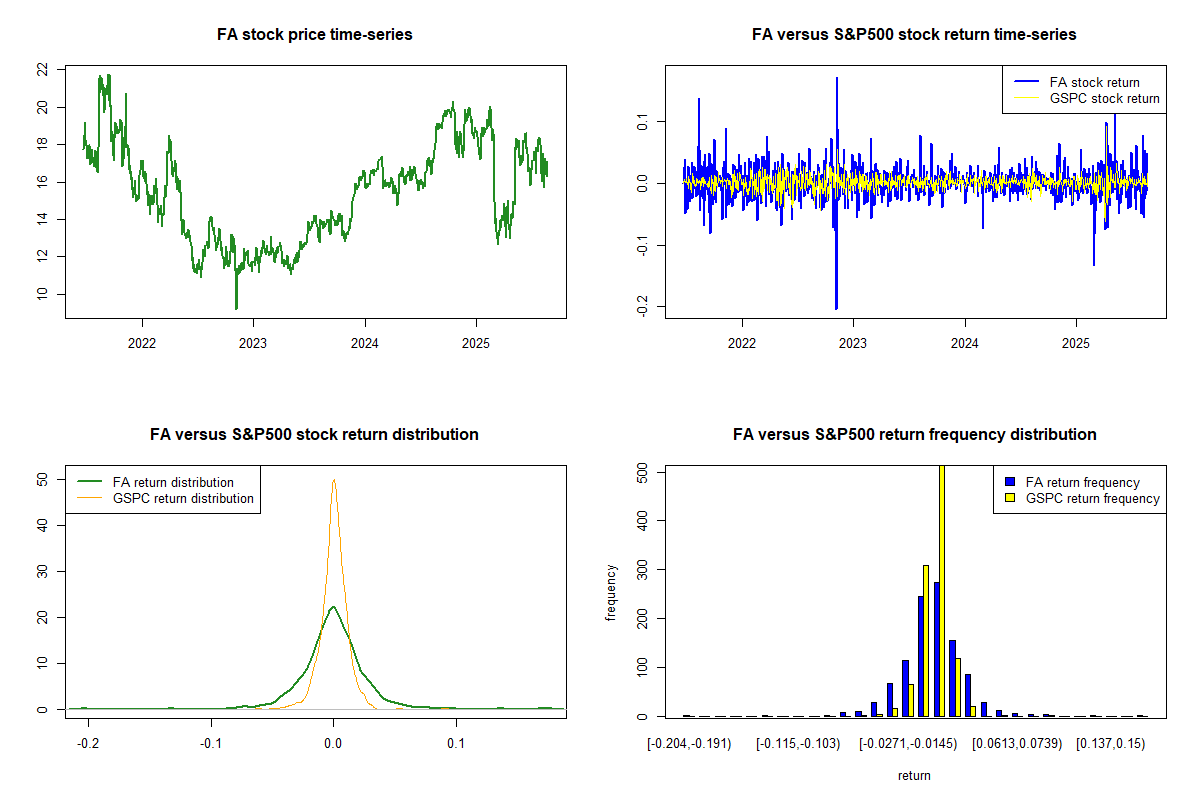 FA stock price time-series

22
20
18
16
14
12
10

2022 2023 2024 2025

FA versus S&P500 stock return time-series

FA stock return
GSPC stock return

0.1
0.0
-0.1
-0.2

2022 2023 2024 2025

FA versus S&P500 stock return distribution

FA return distribution
GSPC return distribution

50
40
30
20
10
0

-0.2 -0.1 0.0 0.1

FA versus S&P500 return frequency distribution

FA return frequency
GSPC return frequency

frequency

500
400
300
200
100
0

[-0.204,-0.191) [-0.115,-0.103) [-0.0271,-0.0145) [0.0613,0.0739) [0.137,0.15)

return